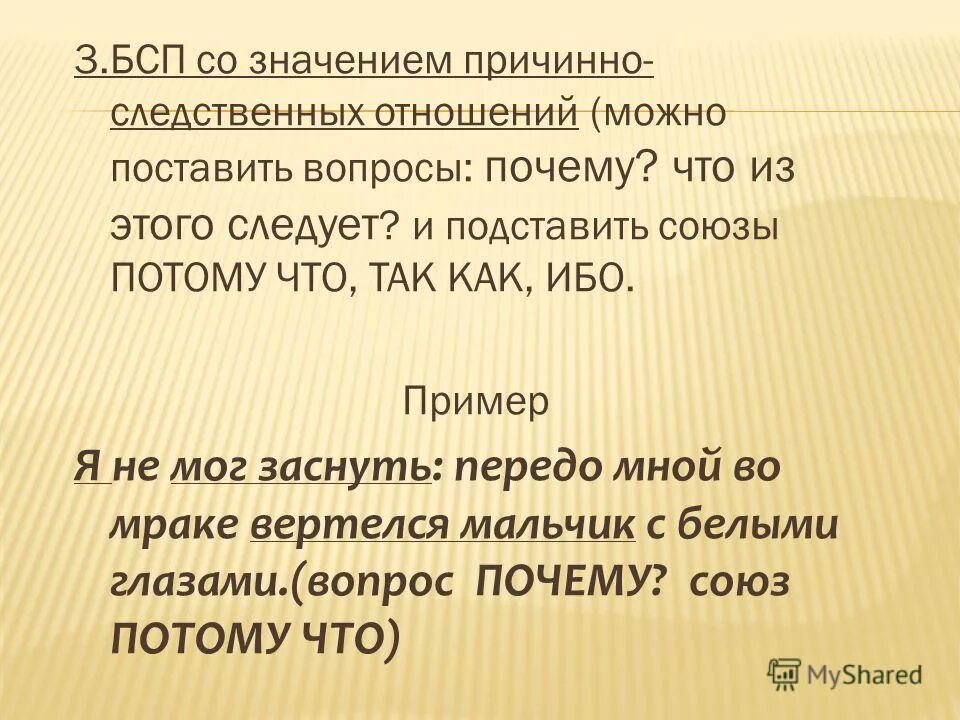 3.БСП со значением причинно-следственных отношений (можно поставить вопросы: почему? что из этого следует? и подставить союзы ПОТОМУ ЧТО, ТАК КАК, ИБО.

Пример

Я не мог заснуть: передо мной во мраке вертелся мальчик с белыми глазами.(вопрос ПОЧЕМУ? союз ПОТОМУ ЧТО)

MyShared